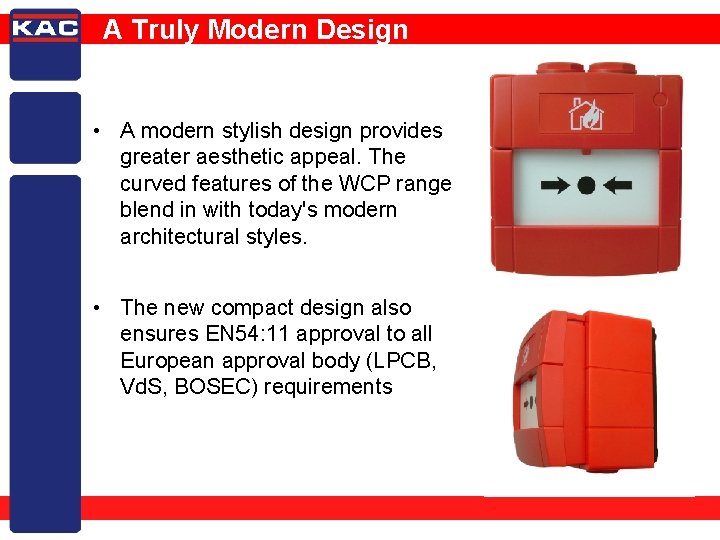 KAC

A Truly Modern Design

• A modern stylish design provides greater aesthetic appeal. The curved features of the WCP range blend in with today's modern architectural styles.

• The new compact design also ensures EN54:11 approval to all European approval body (LPCB, VdS, BOSEC) requirements